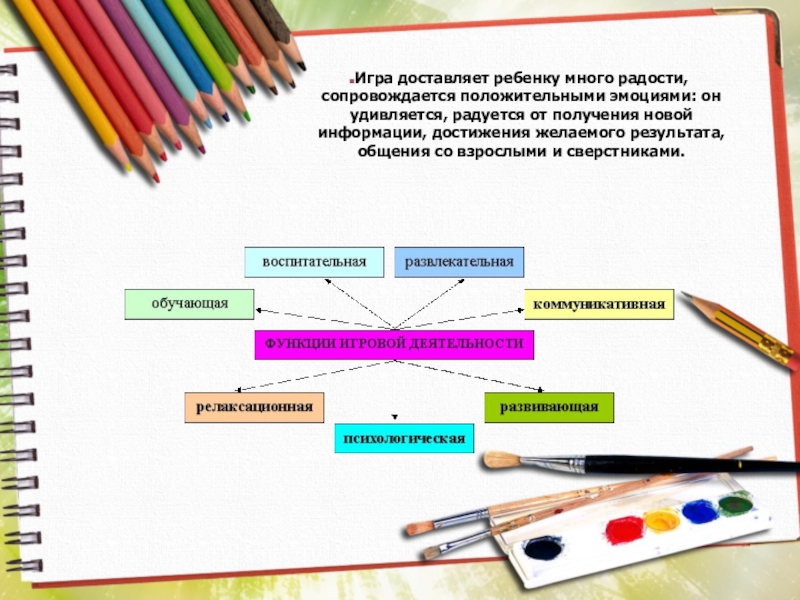 Игра доставляет ребенку много радости, сопровождается положительными эмоциями: он удивляется, радуется от получения новой информации, достижения желаемого результата, общения со взрослыми и сверстниками.

воспитательная

развлекательная

обучающая

коммуникативная

ФУНКЦИИ ИГРОВОЙ ДЕЯТЕЛЬНОСТИ

релаксационная

развивающая

психологическая